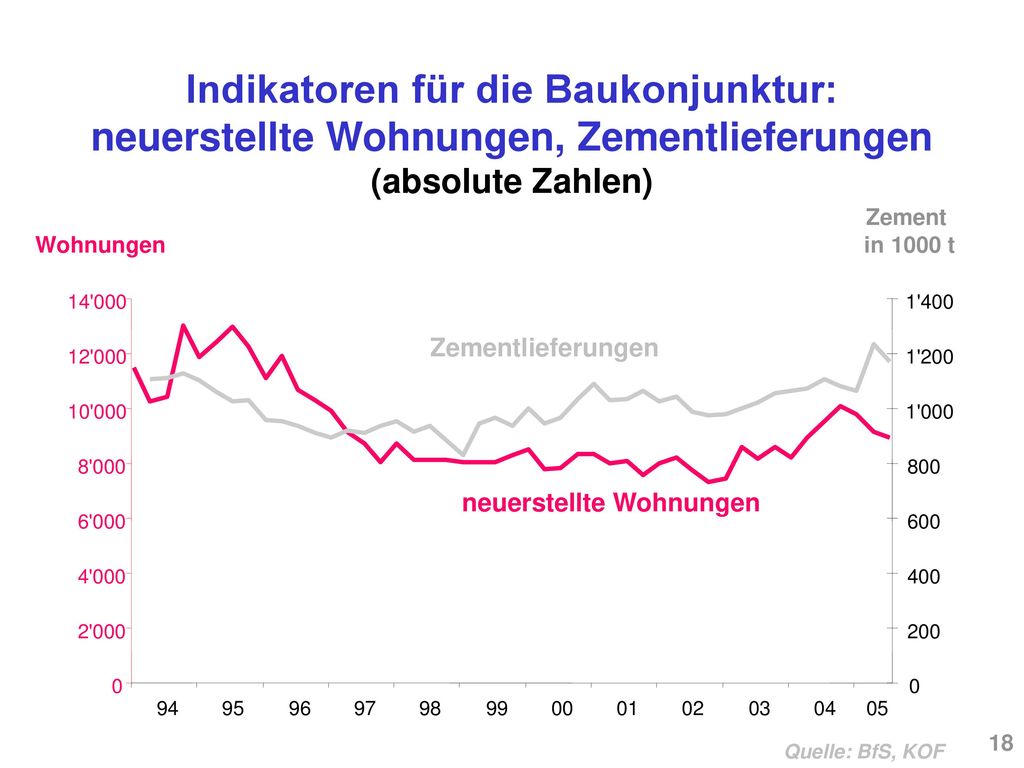 Indikatoren für die Baukonjunktur: neuerstellte Wohnungen, Zementlieferungen (absolute Zahlen)

Wohnungen

Zement in 1000 t

14'000
12'000
10'000
8'000
6'000
4'000
2'000
0

1'400
1'200
1'000
800
600
400
200
0

Zementlieferungen

neuerstellte Wohnungen

94 95 96 97 98 99 00 01 02 03 04 05

Quelle: BfS, KOF

18